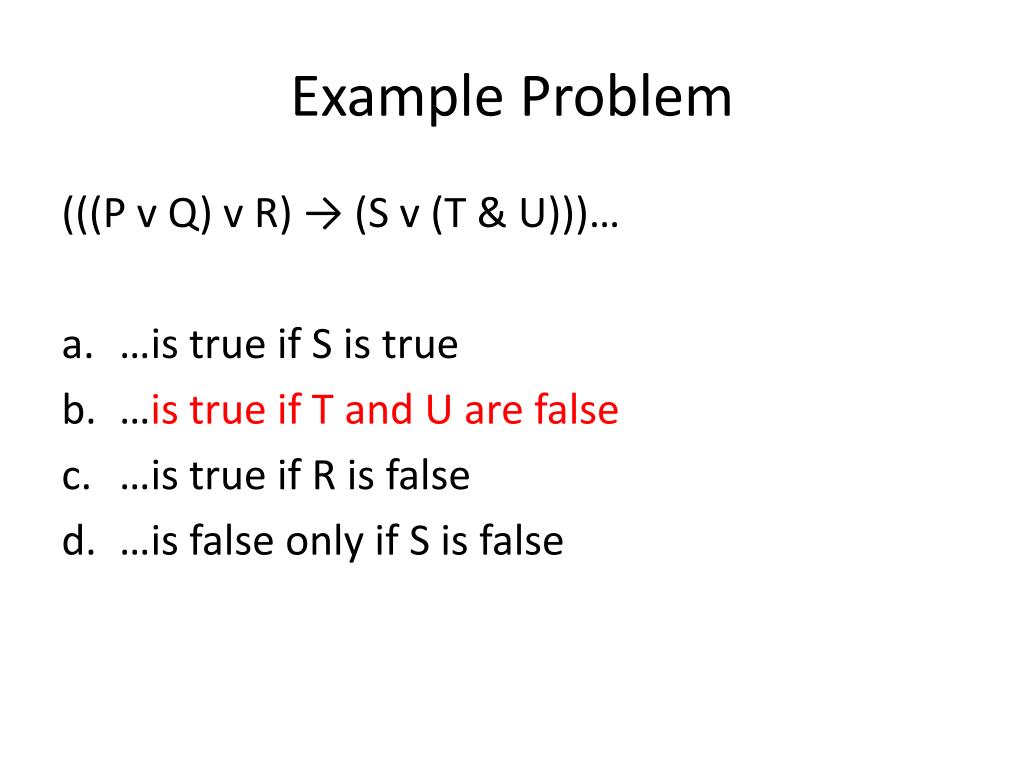 Example Problem

(((P v Q) v R) → (S v (T & U)))…

a. …is true if S is true
b. …is true if T and U are false
c. …is true if R is false
d. …is false only if S is false